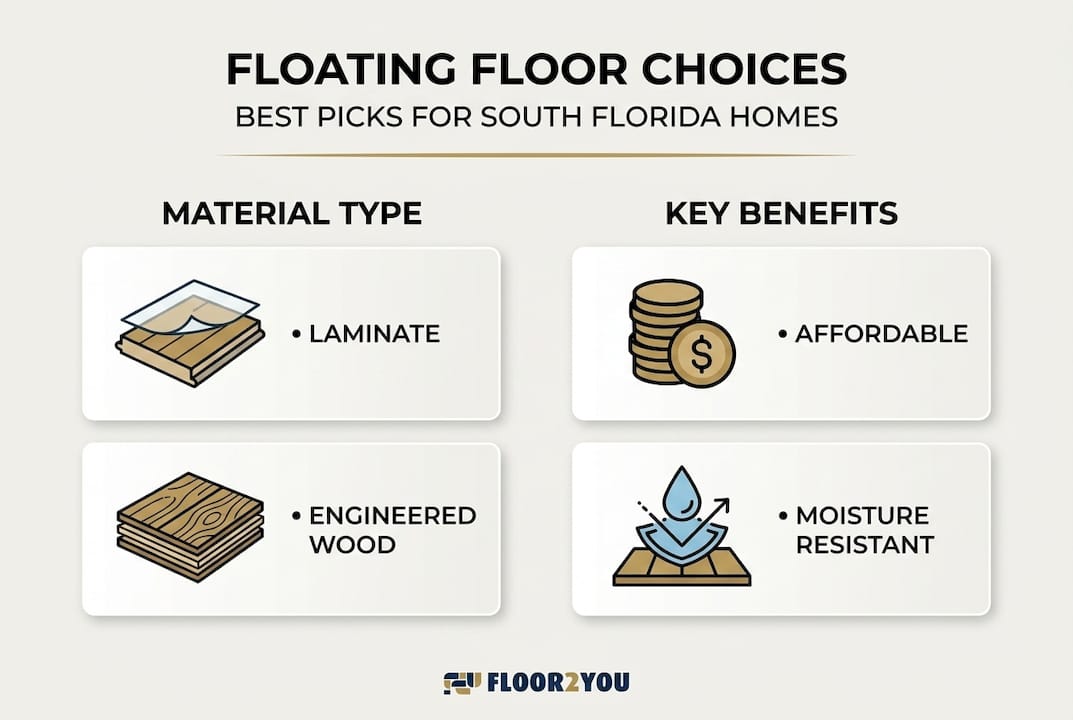 FLOATING FLOOR CHOICES
BEST PICKS FOR SOUTH FLORIDA HOMES

MATERIAL TYPE

• LAMINATE

• ENGINEERED WOOD

KEY BENEFITS

• AFFORDABLE

• MOISTURE RESISTANT

FLOOR2YOU